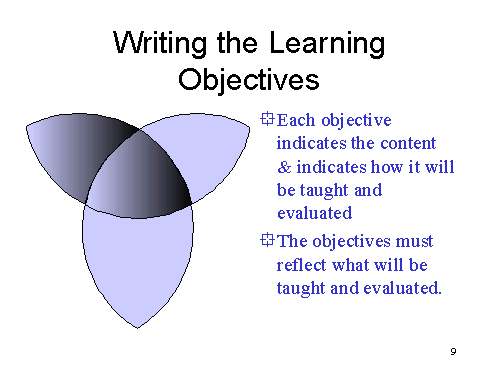 Writing the Learning Objectives

Each objective indicates the content & indicates how it will be taught and evaluated

The objectives must reflect what will be taught and evaluated.

9